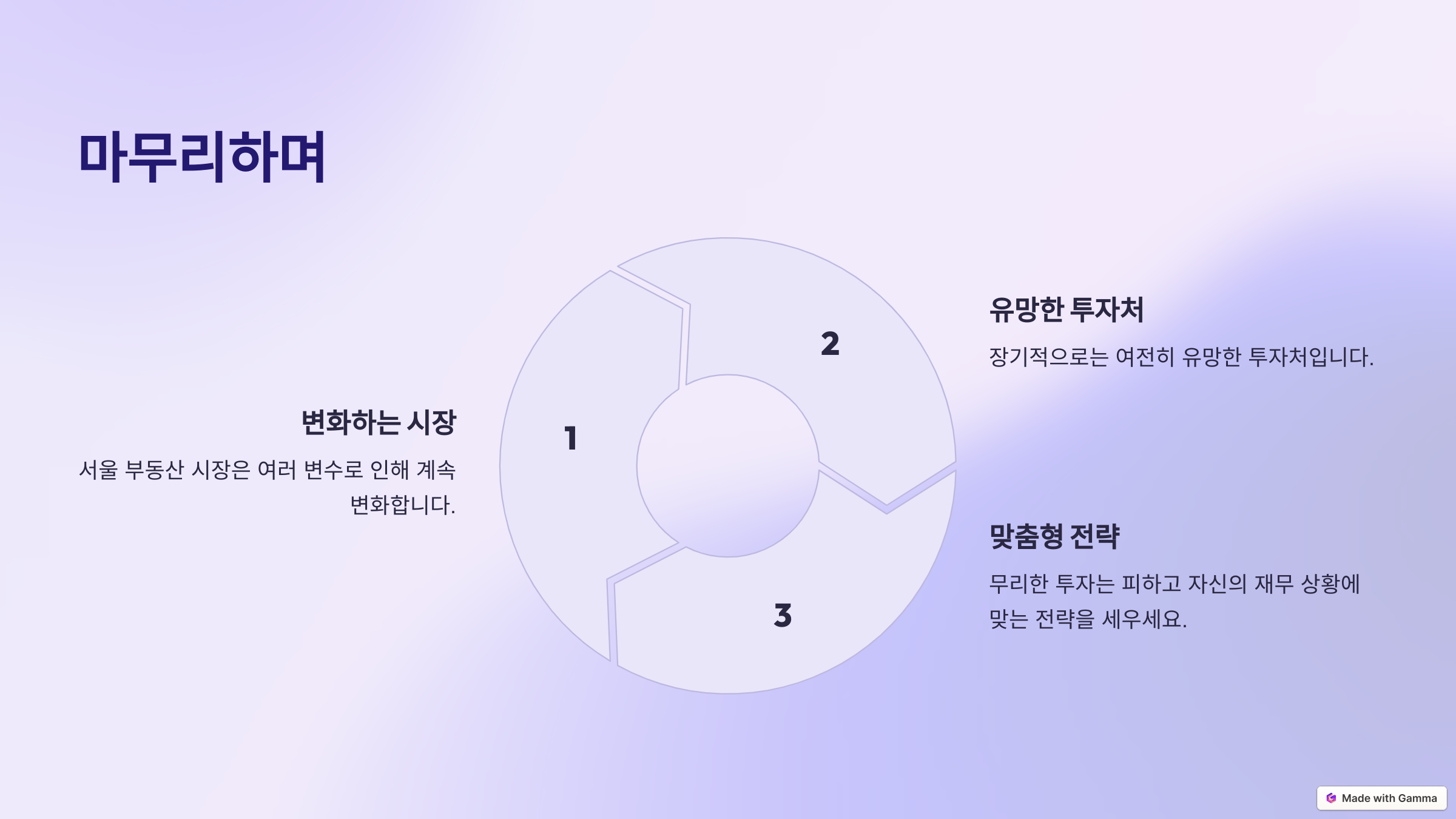 마무리하며

변화하는 시장

서울 부동산 시장은 여러 변수로 인해 계속 변화합니다.

1

2

3

유망한 투자처

장기적으로는 여전히 유망한 투자처입니다.

맞춤형 전략

무리한 투자는 피하고 자신의 재무 상황에 맞는 전략을 세우세요.

Made with Gamma